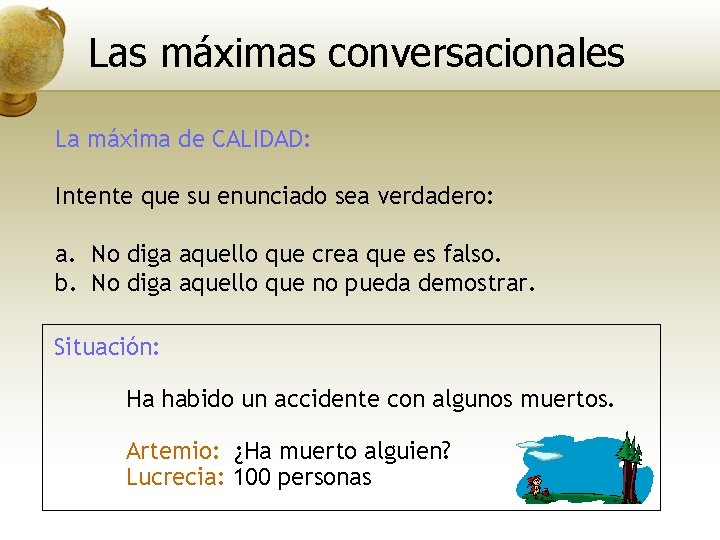 Las máximas conversacionales

La máxima de CALIDAD:

Intente que su enunciado sea verdadero:

a. No diga aquello que crea que es falso.
b. No diga aquello que no pueda demostrar.

Situación:

Ha habido un accidente con algunos muertos.

Artemio: ¿Ha muerto alguien?
Lucrecia: 100 personas